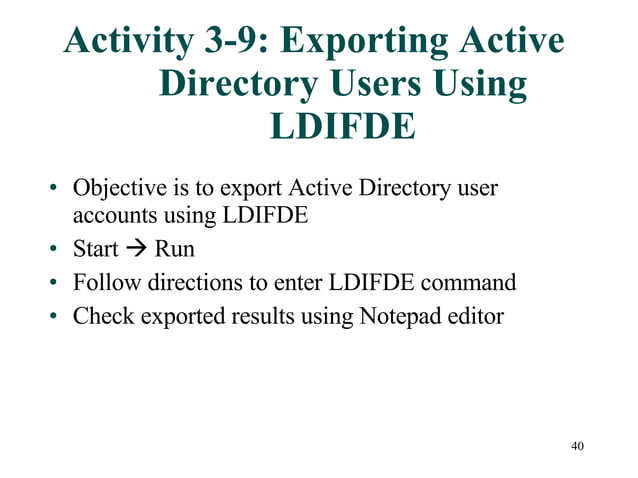 Activity 3-9: Exporting Active Directory Users Using LDIFDE

• Objective is to export Active Directory user accounts using LDIFDE
• Start → Run
• Follow directions to enter LDIFDE command
• Check exported results using Notepad editor

40